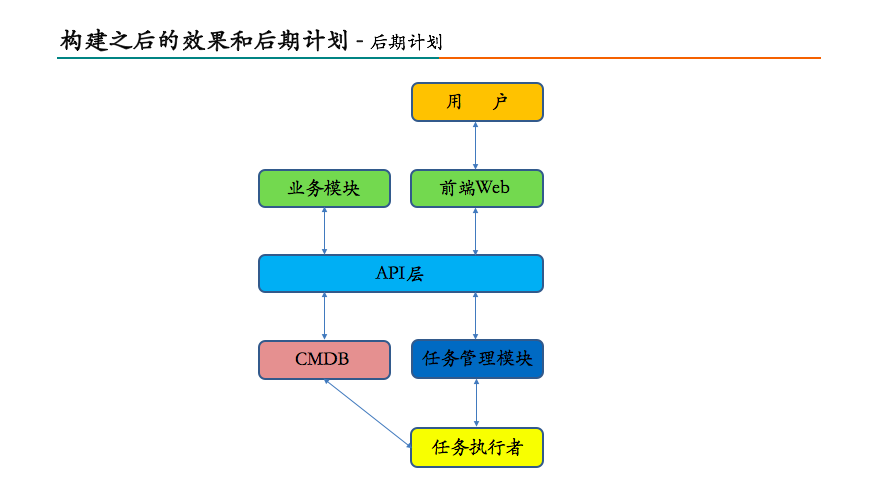 构建之后的效果和后期计划 - 后期计划

用　户

业务模块

前端Web

API层

CMDB

任务管理模块

任务执行者